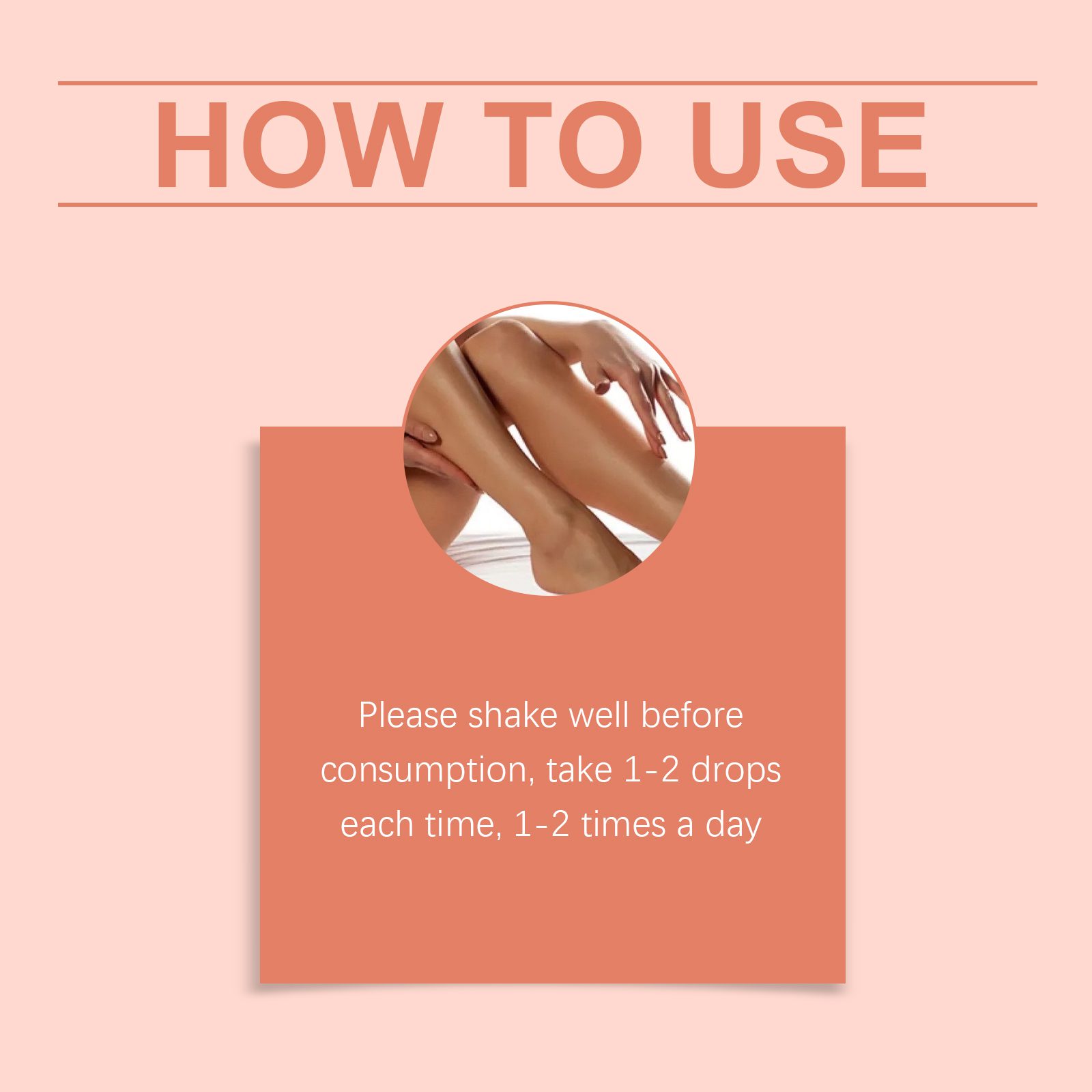 HOW TO USE

Please shake well before consumption, take 1-2 drops each time, 1-2 times a day